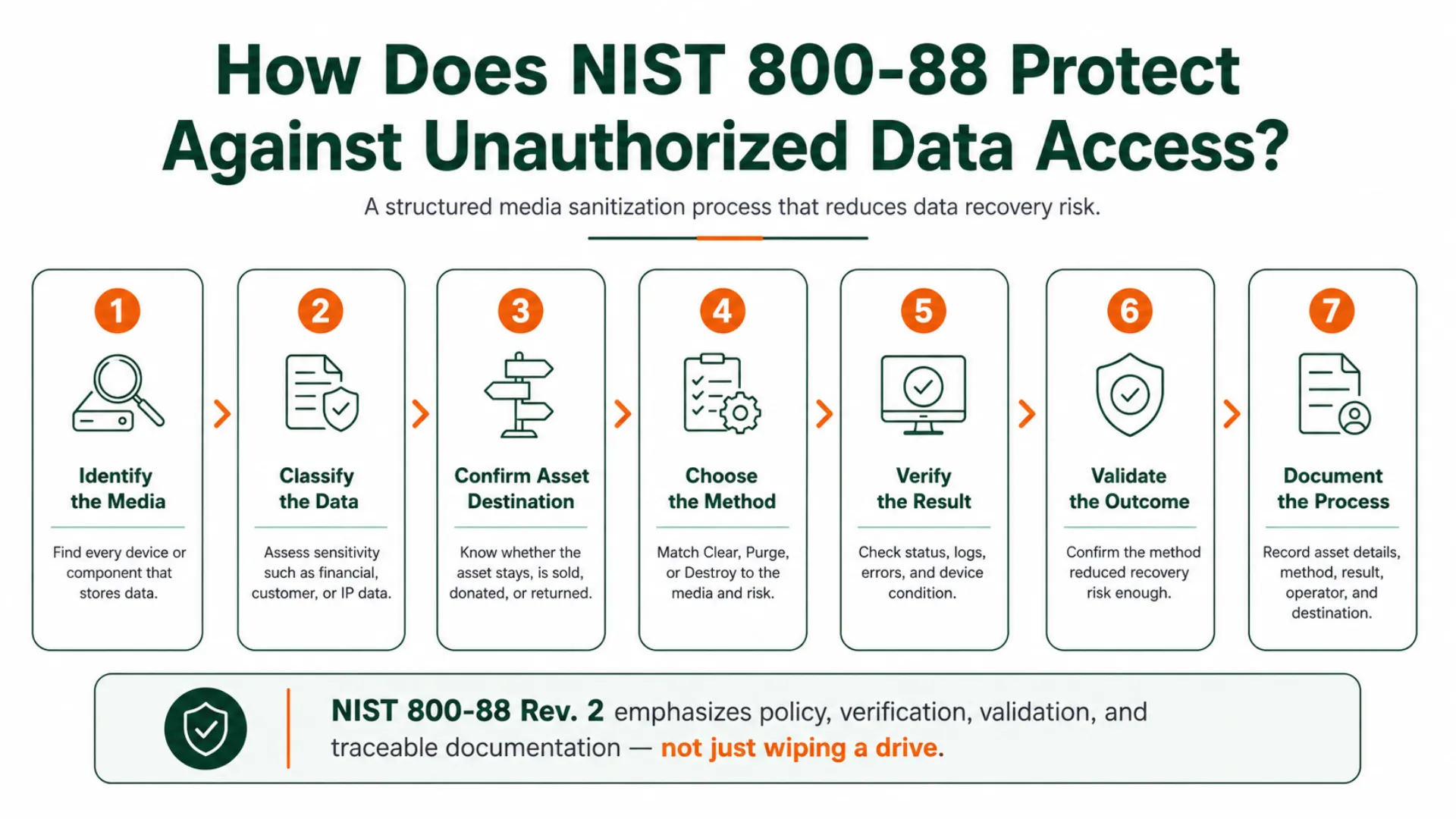 How Does NIST 800-88 Protect Against Unauthorized Data Access?

A structured media sanitization process that reduces data recovery risk.

1
Identify the Media
Find every device or component that stores data.

2
Classify the Data
Assess sensitivity such as financial, customer, or IP data.

3
Confirm Asset Destination
Know whether the asset stays, is sold, donated, or returned.

4
Choose the Method
Match Clear, Purge, or Destroy to the media and risk.

5
Verify the Result
Check status, logs, errors, and device condition.

6
Validate the Outcome
Confirm the method reduced recovery risk enough.

7
Document the Process
Record asset details, method, result, operator, and destination.

NIST 800-88 Rev. 2 emphasizes policy, verification, validation, and traceable documentation — not just wiping a drive.